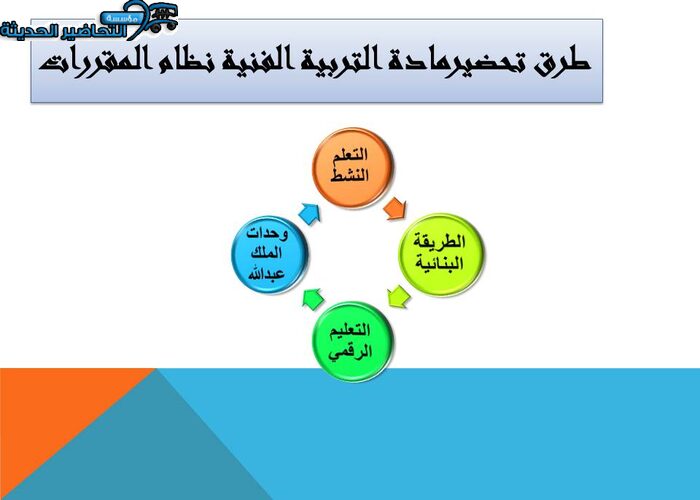 مؤسسة التحاضير الحديثة

طرق تحضيرمادة التربية الفنية نظام المقررات

التعلم النشط

الطريقة البنائية

التعليم الرقمي

وحدات الملك عبدالله